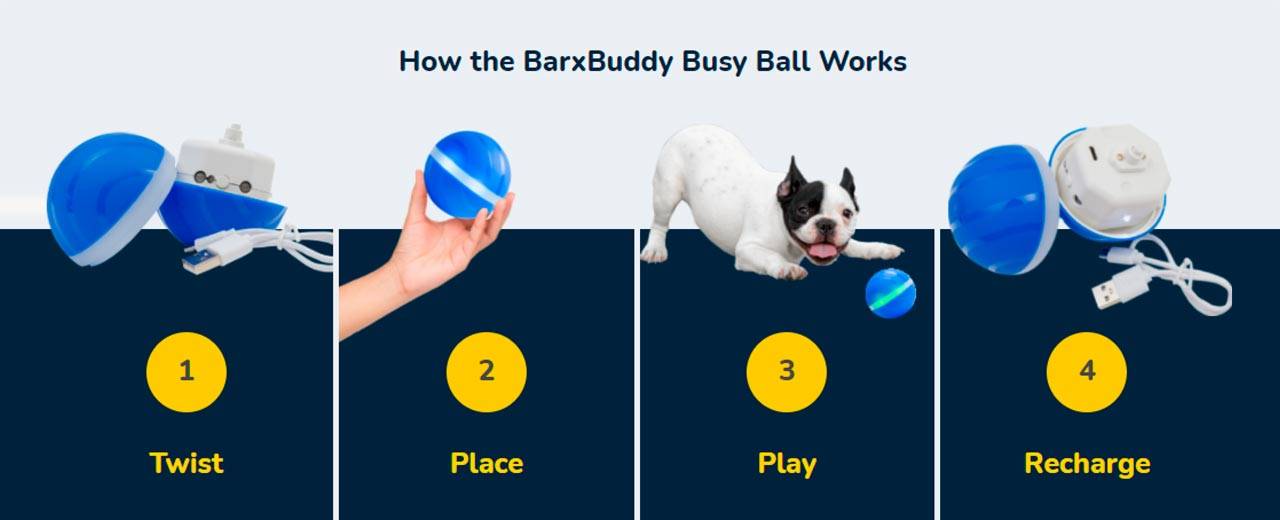 How the BarxBuddy Busy Ball Works

1

Twist

2

Place

3

Play

4

Recharge